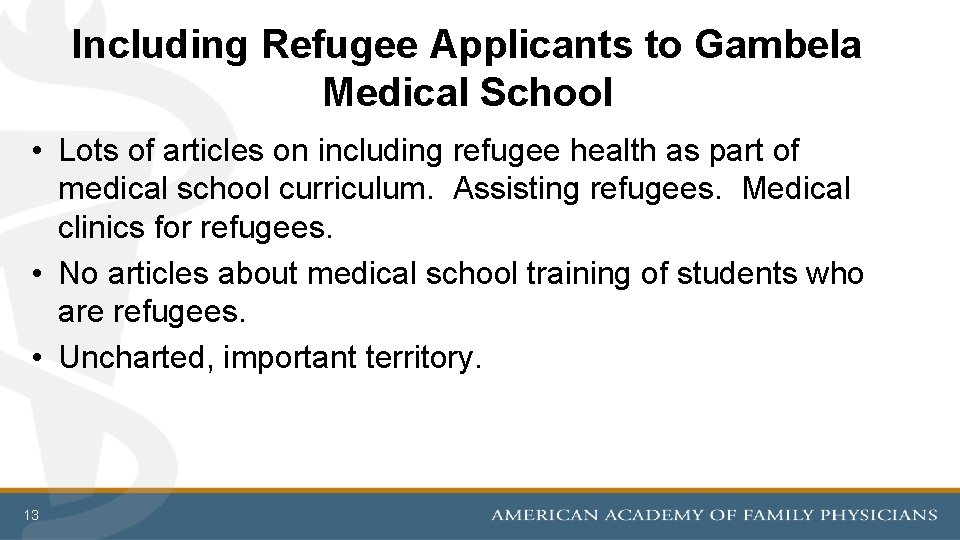 Including Refugee Applicants to Gambela Medical School

• Lots of articles on including refugee health as part of medical school curriculum. Assisting refugees. Medical clinics for refugees.
• No articles about medical school training of students who are refugees.
• Uncharted, important territory.

13

AMERICAN ACADEMY OF FAMILY PHYSICIANS